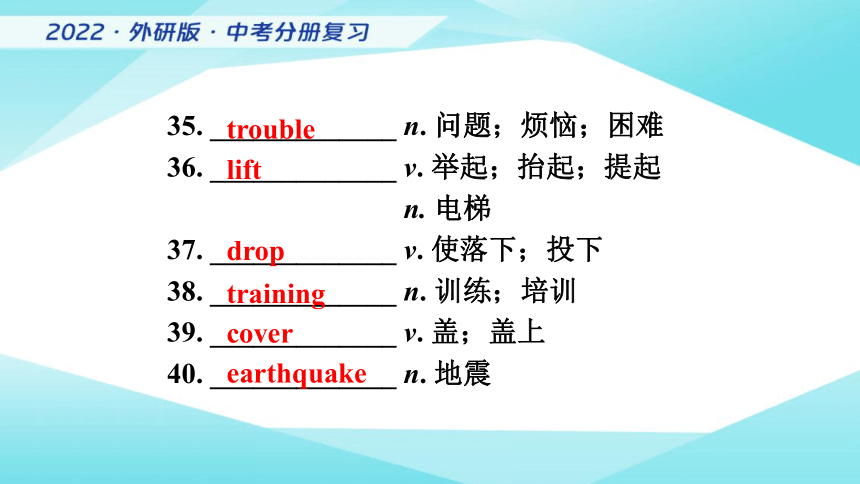 2022 · 外研版 · 中考分册复习

35. trouble n. 问题；烦恼；困难
36. lift v. 举起；抬起；提起
n. 电梯
37. drop v. 使落下；投下
38. training n. 训练；培训
39. cover v. 盖；盖上
40. earthquake n. 地震